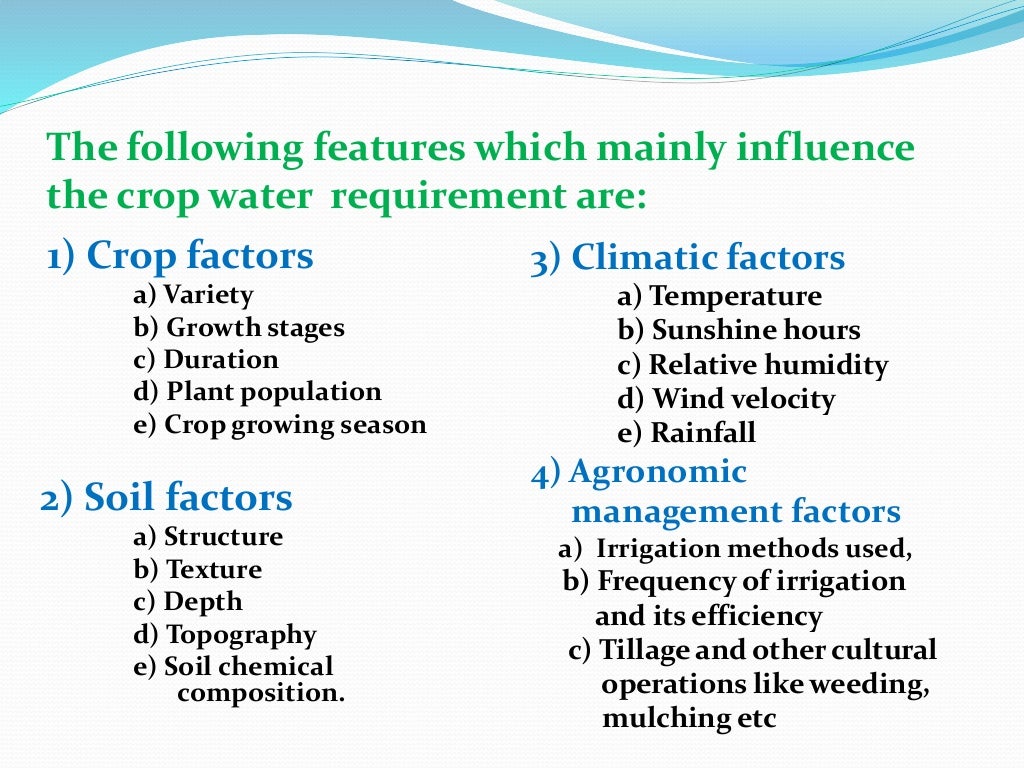 The following features which mainly influence the crop water requirement are:

1) Crop factors
a) Variety
b) Growth stages
c) Duration
d) Plant population
e) Crop growing season

2) Soil factors
a) Structure
b) Texture
c) Depth
d) Topography
e) Soil chemical composition.

3) Climatic factors
a) Temperature
b) Sunshine hours
c) Relative humidity
d) Wind velocity
e) Rainfall

4) Agronomic management factors
a) Irrigation methods used,
b) Frequency of irrigation and its efficiency
c) Tillage and other cultural operations like weeding, mulching etc